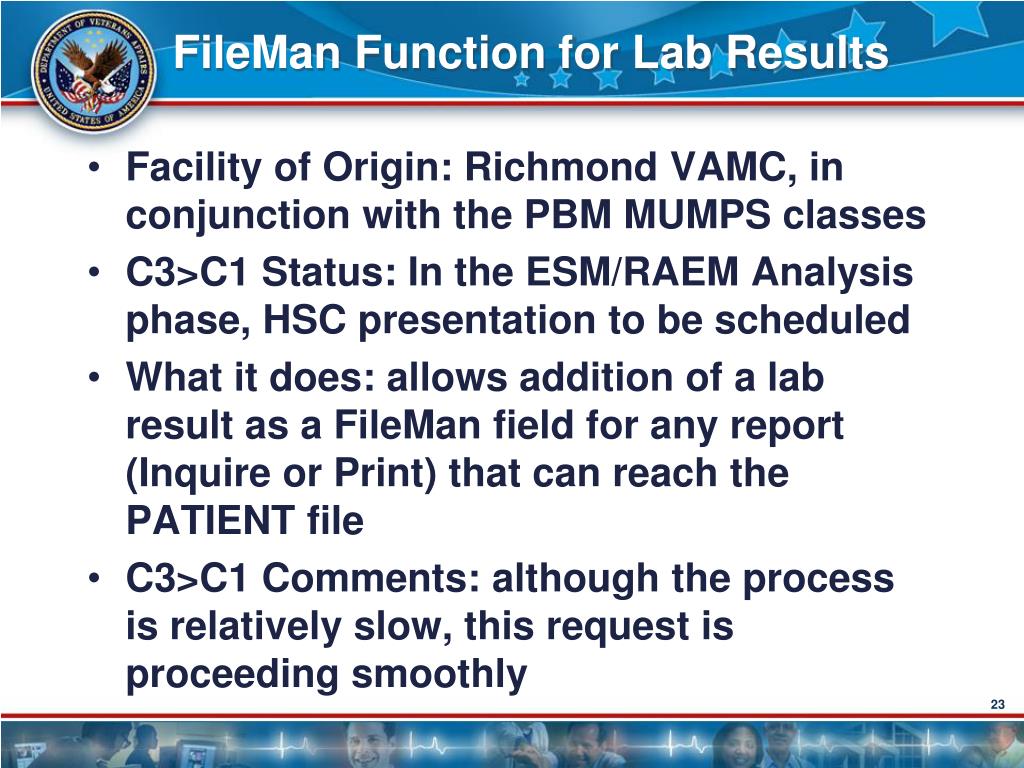 DEPARTMENT OF VETERANS AFFAIRS UNITED STATES OF AMERICA

FileMan Function for Lab Results

• Facility of Origin: Richmond VAMC, in conjunction with the PBM MUMPS classes
• C3>C1 Status: In the ESM/RAEM Analysis phase, HSC presentation to be scheduled
• What it does: allows addition of a lab result as a FileMan field for any report (Inquire or Print) that can reach the PATIENT file
• C3>C1 Comments: although the process is relatively slow, this request is proceeding smoothly

23